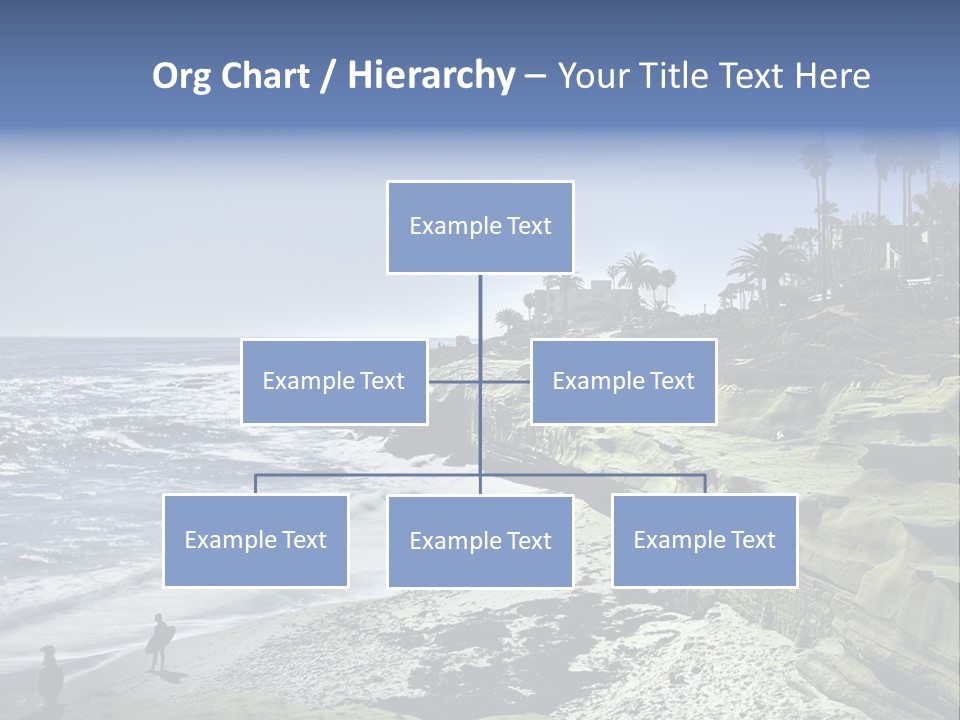 Org Chart / Hierarchy – Your Title Text Here

Example Text

Example Text

Example Text

Example Text

Example Text

Example Text